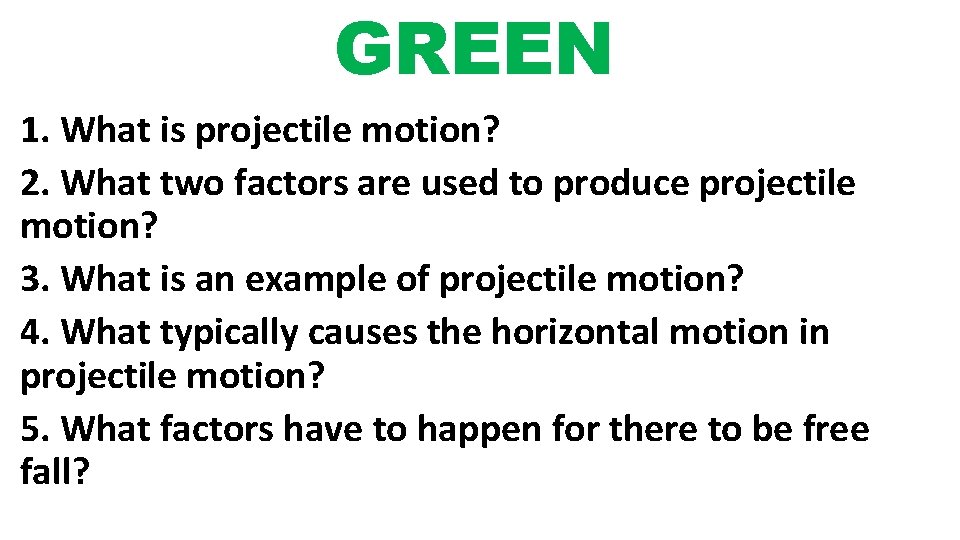 GREEN

1. What is projectile motion?

2. What two factors are used to produce projectile motion?

3. What is an example of projectile motion?

4. What typically causes the horizontal motion in projectile motion?

5. What factors have to happen for there to be free fall?